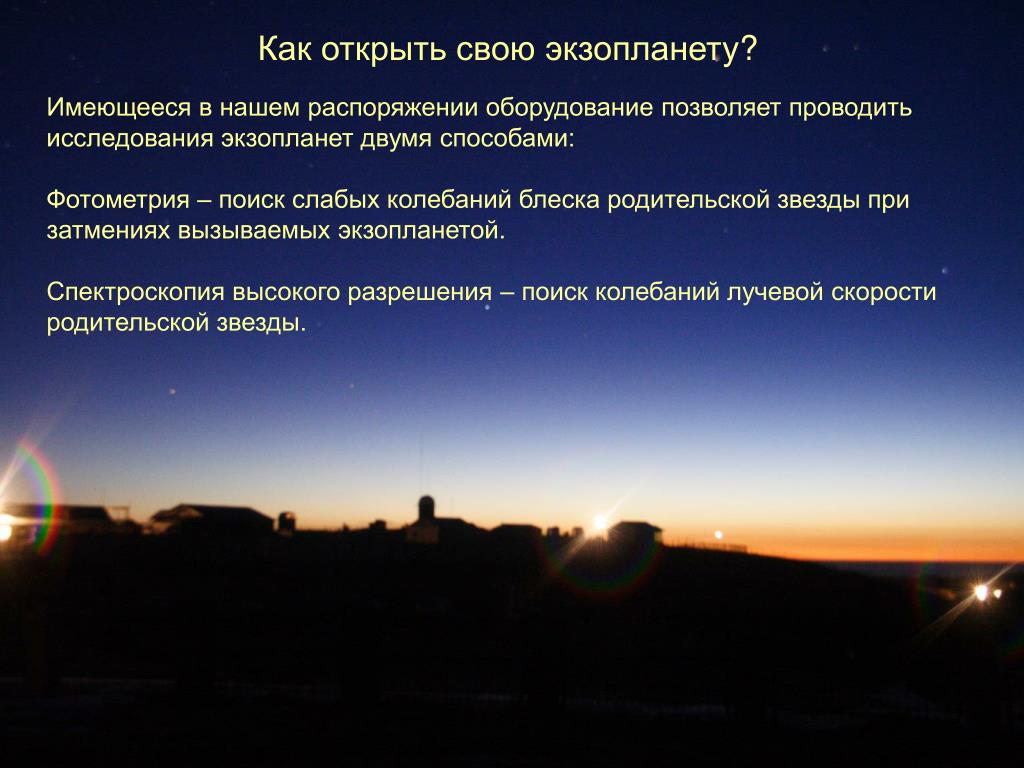 Как открыть свою экзопланету?

Имеющееся в нашем распоряжении оборудование позволяет проводить исследования экзопланет двумя способами:

Фотометрия – поиск слабых колебаний блеска родительской звезды при затмениях вызываемых экзопланетой.

Спектроскопия высокого разрешения – поиск колебаний лучевой скорости родительской звезды.